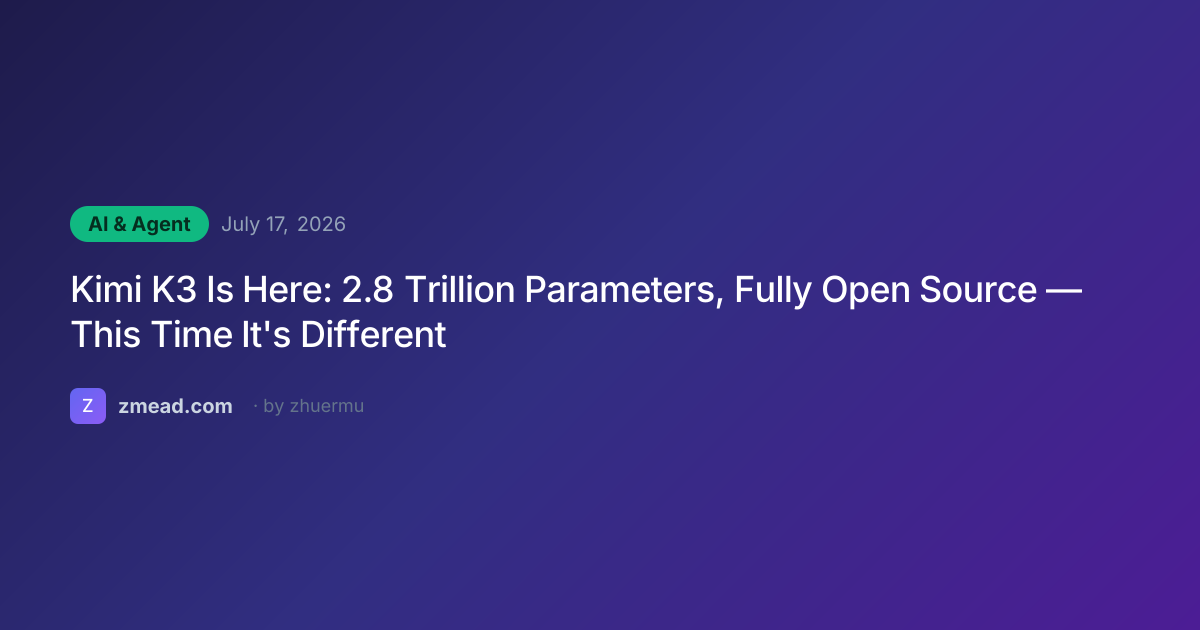 AI & Agent July 17, 2026

Kimi K3 Is Here: 2.8 Trillion Parameters, Fully Open Source — This Time It's Different

Z zmead.com · by zhuermu